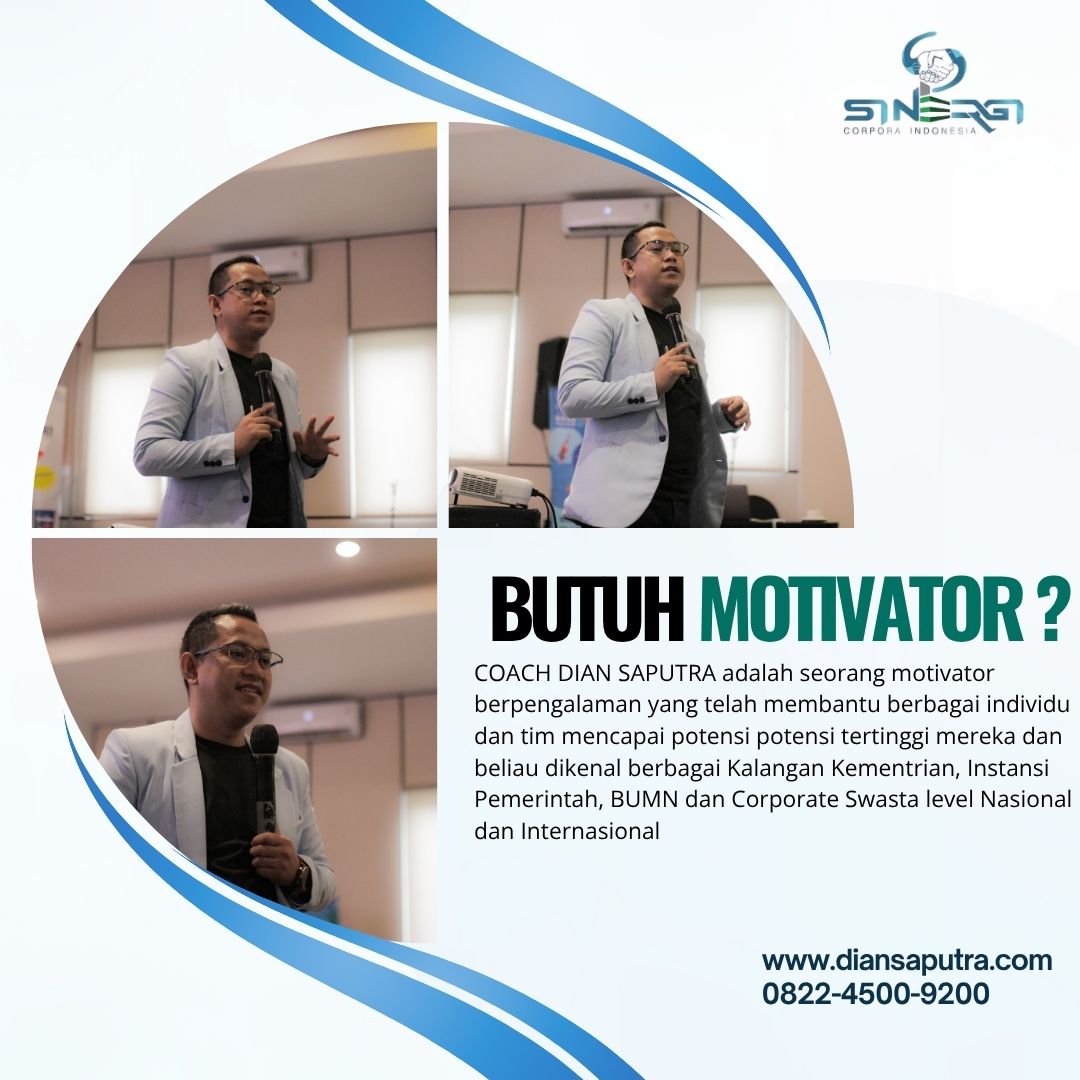 SINERGI
CORPORA INDONESIA

BUTUH MOTIVATOR ?

COACH DIAN SAPUTRA adalah seorang motivator berpengalaman yang telah membantu berbagai individu dan tim mencapai potensi potensi tertinggi mereka dan beliau dikenal berbagai Kalangan Kementrian, Instansi Pemerintah, BUMN dan Corporate Swasta level Nasional dan Internasional

www.diansaputra.com
0822-4500-9200